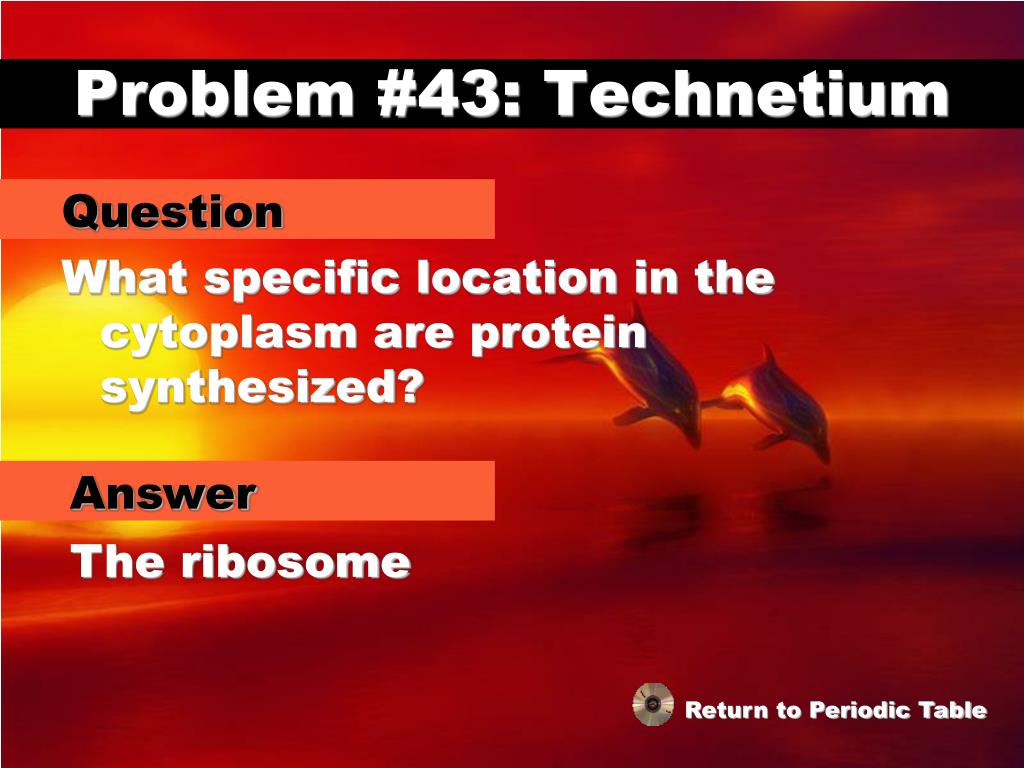 Problem #43: Technetium

Question

What specific location in the cytoplasm are protein synthesized?

Answer

The ribosome

Return to Periodic Table